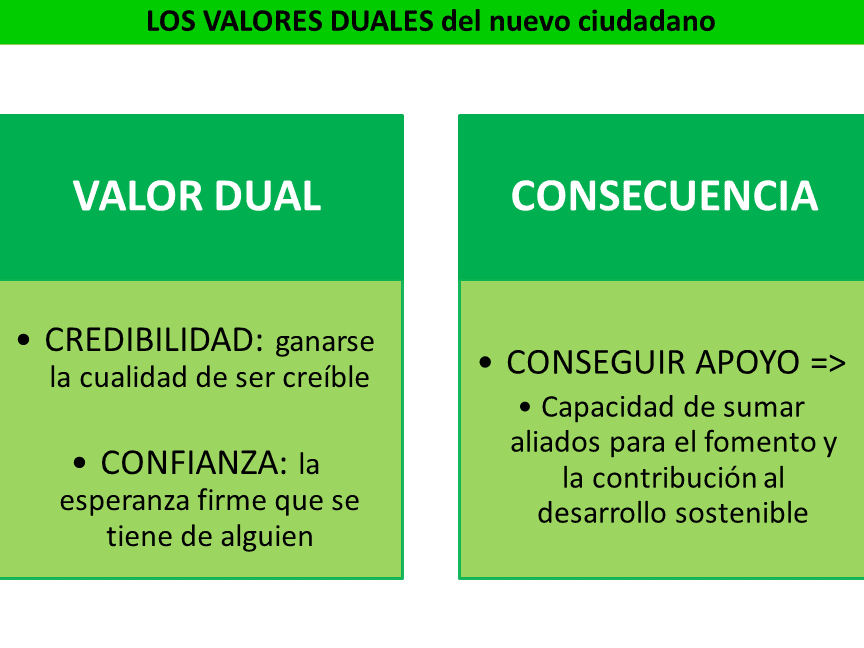 LOS VALORES DUALES del nuevo ciudadano

VALOR DUAL

• CREDIBILIDAD: ganarse la cualidad de ser creíble

• CONFIANZA: la esperanza firme que se tiene de alguien

CONSECUENCIA

• CONSEGUIR APOYO =>

• Capacidad de sumar aliados para el fomento y la contribución al desarrollo sostenible